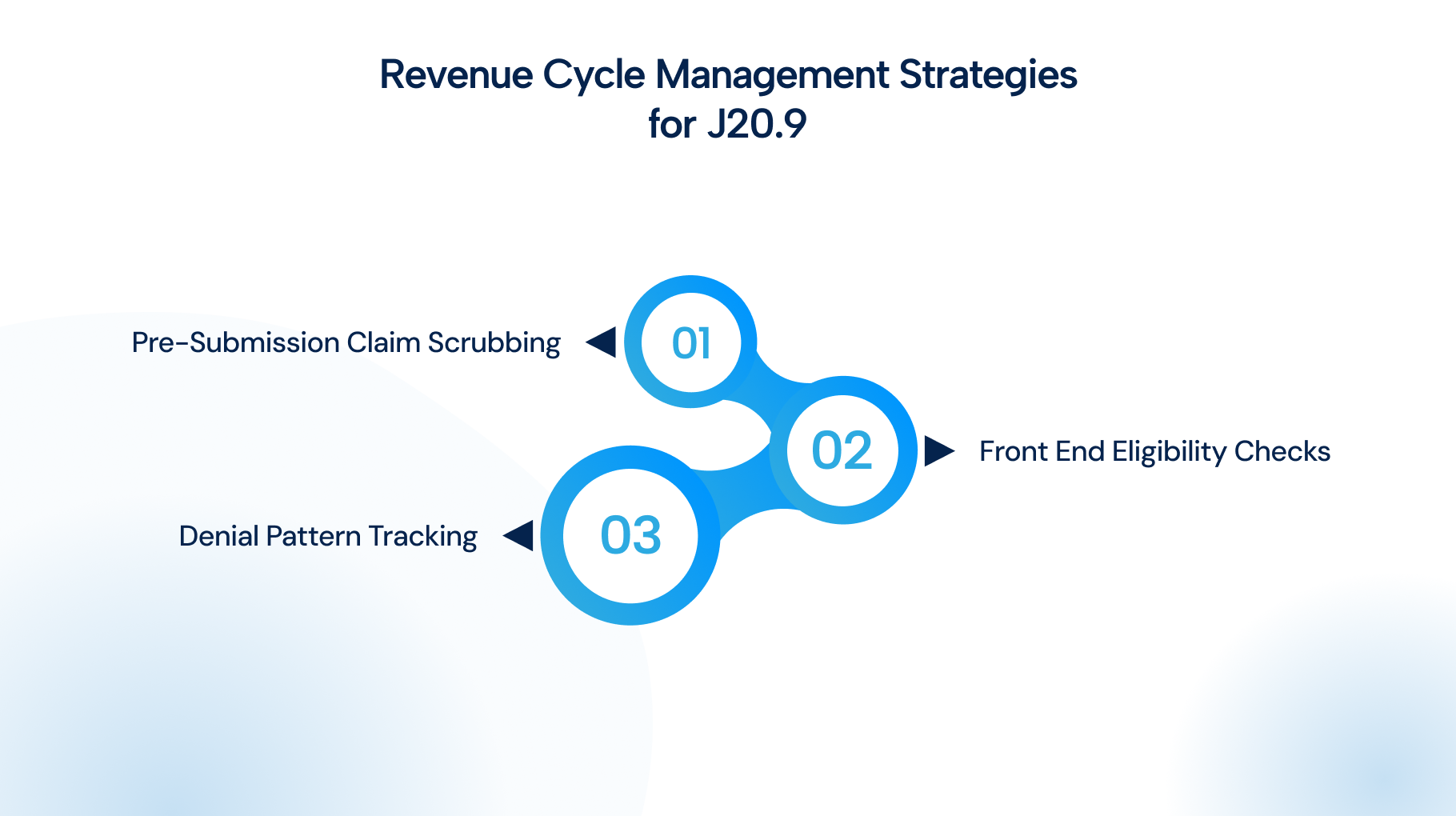 Revenue Cycle Management Strategies for J20.9

01
Pre-Submission Claim Scrubbing

02
Front End Eligibility Checks

03
Denial Pattern Tracking